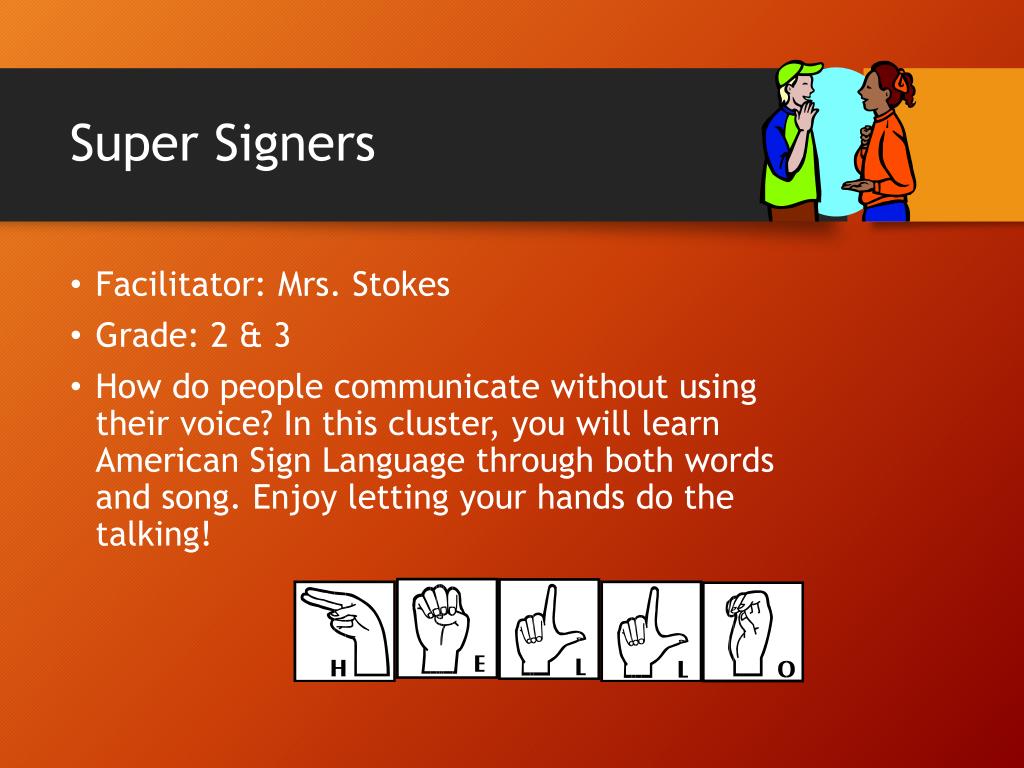 Super Signers

• Facilitator: Mrs. Stokes
• Grade: 2 & 3
• How do people communicate without using their voice? In this cluster, you will learn American Sign Language through both words and song. Enjoy letting your hands do the talking!

H E L L O